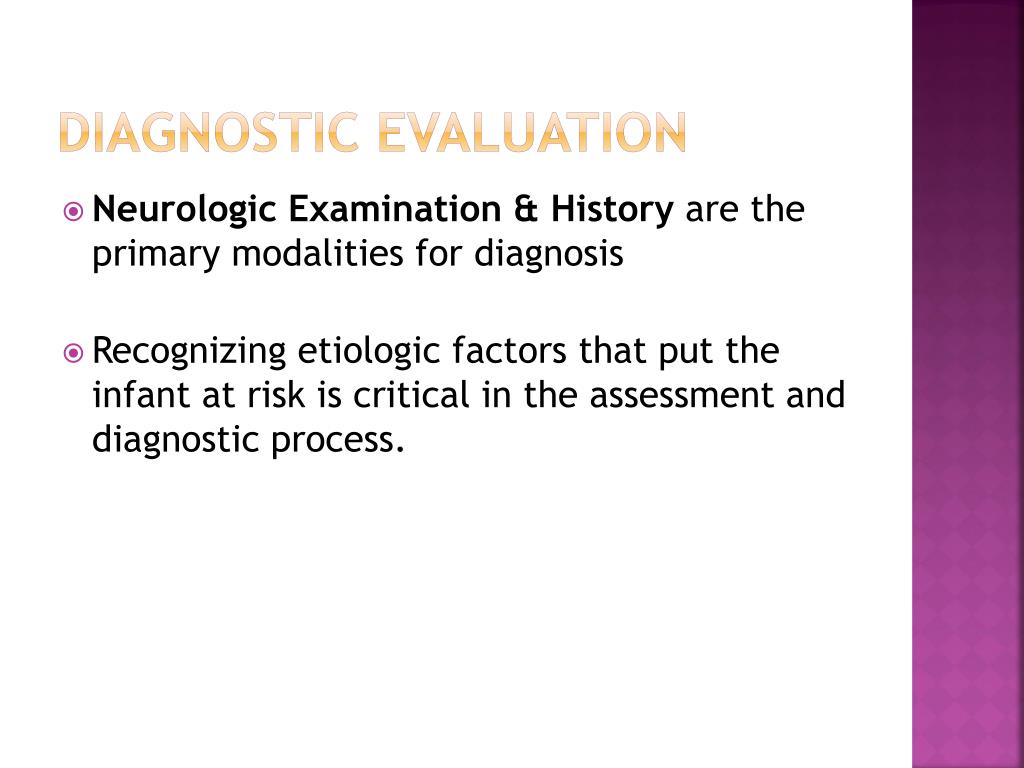 DIAGNOSTIC EVALUATION

Neurologic Examination & History are the primary modalities for diagnosis

Recognizing etiologic factors that put the infant at risk is critical in the assessment and diagnostic process.